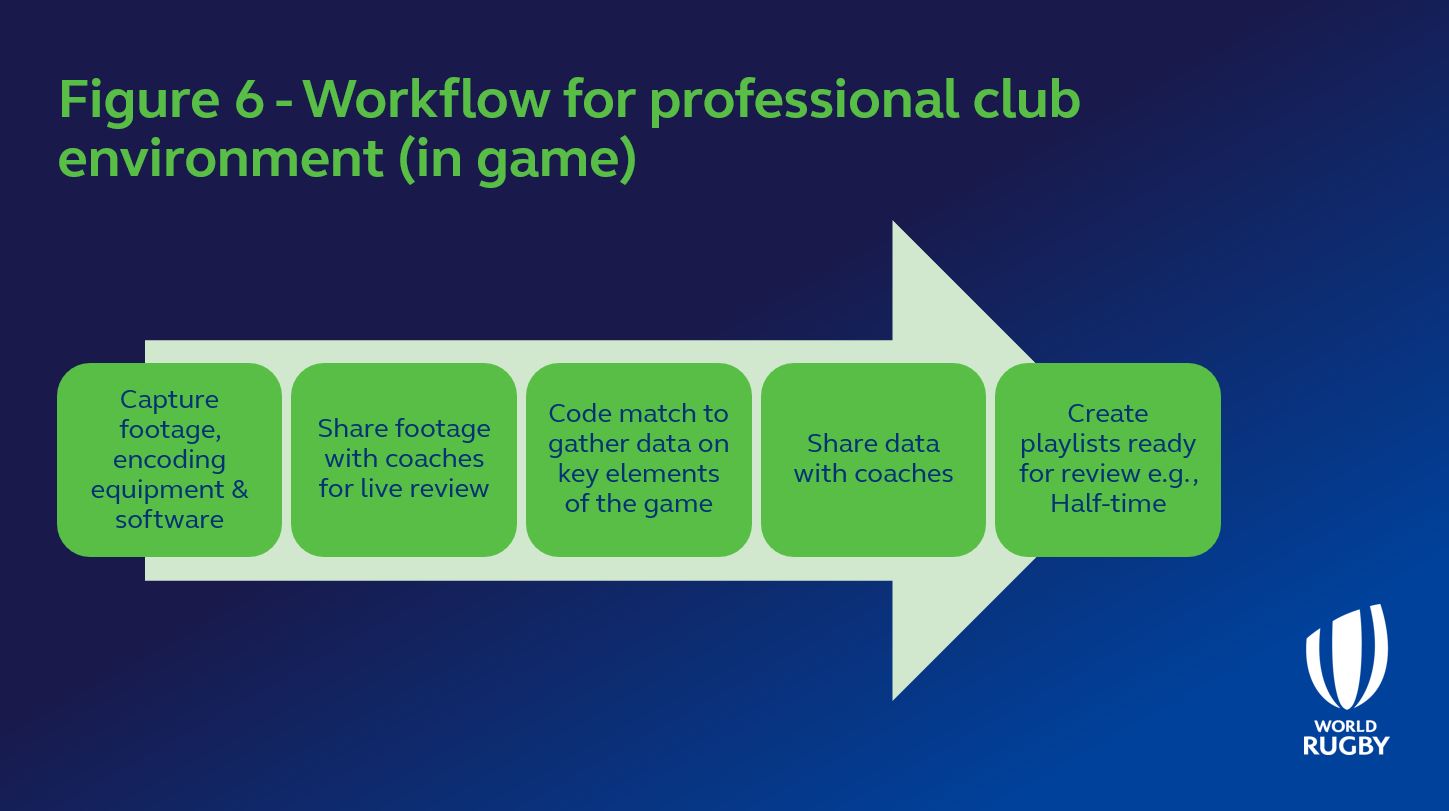 Figure 6 - Workflow for professional club environment (in game)

Capture footage, encoding equipment & software

Share footage with coaches for live review

Code match to gather data on key elements of the game

Share data with coaches

Create playlists ready for review e.g., Half-time

WORLD RUGBY